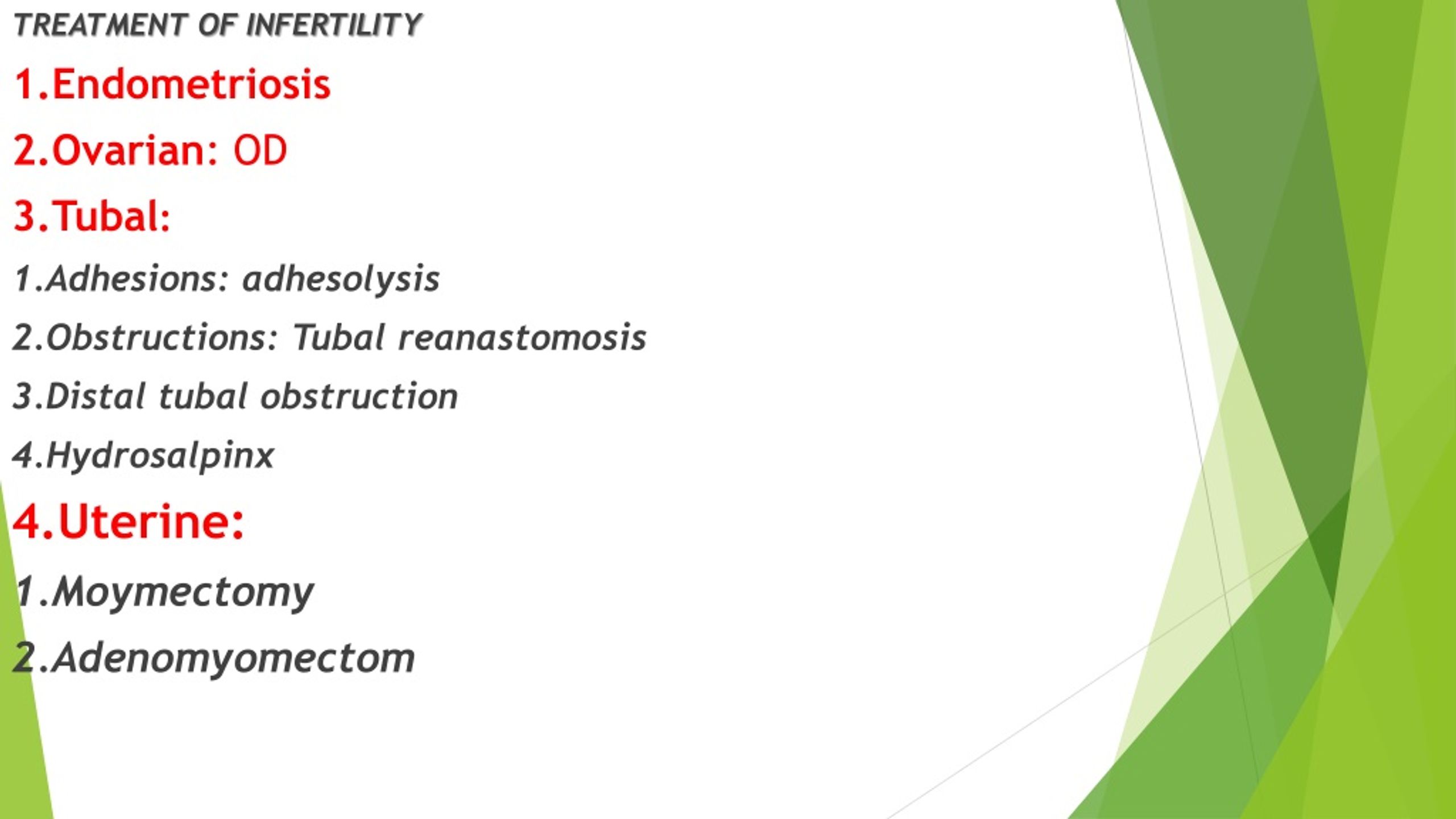 TREATMENT OF INFERTILITY

1.Endometriosis

2.Ovarian: OD

3.Tubal:

1.Adhesions: adhesolysis

2.Obstructions: Tubal reanastomosis

3.Distal tubal obstruction

4.Hydrosalpinx

4.Uterine:

1.Moymectomy

2.Adenomyomectom